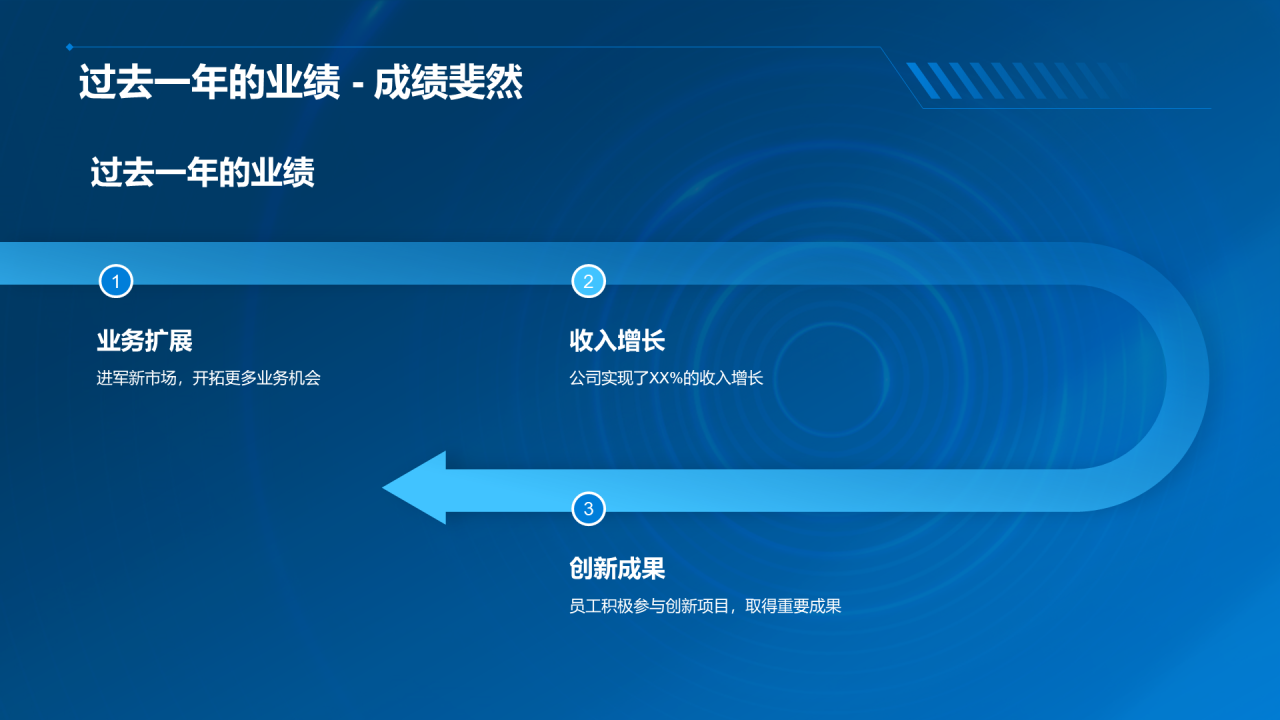 过去一年的业绩 - 成绩斐然

过去一年的业绩

1

业务扩展

进军新市场，开拓更多业务机会

2

收入增长

公司实现了XX%的收入增长

3

创新成果

员工积极参与创新项目，取得重要成果